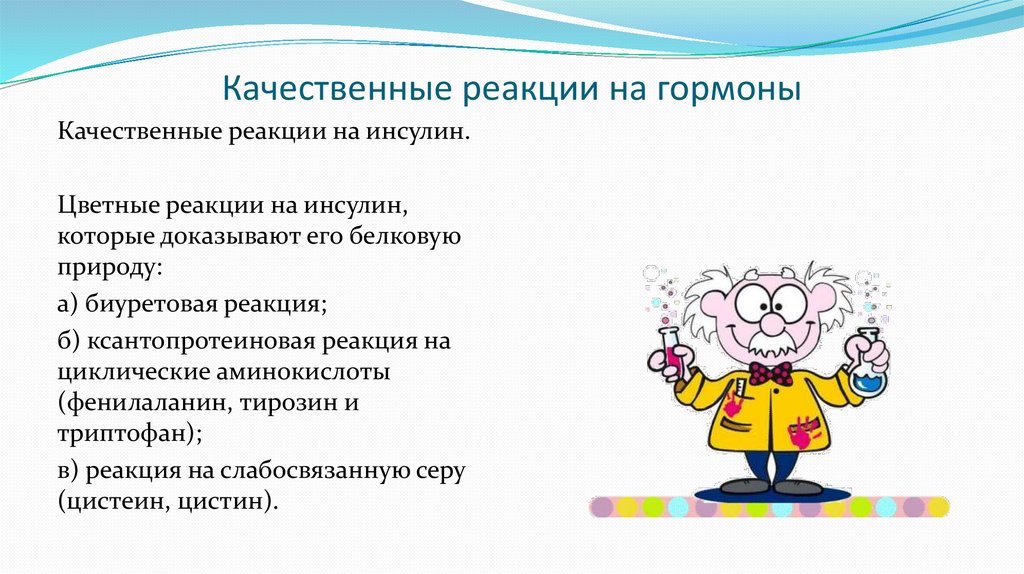 Качественные реакции на гормоны

Качественные реакции на инсулин.

Цветные реакции на инсулин, которые доказывают его белковую природу:

а) биуретовая реакция;

б) ксантопротеиновая реакция на циклические аминокислоты (фенилаланин, тирозин и триптофан);

в) реакция на слабосвязанную серу (цистеин, цистин).